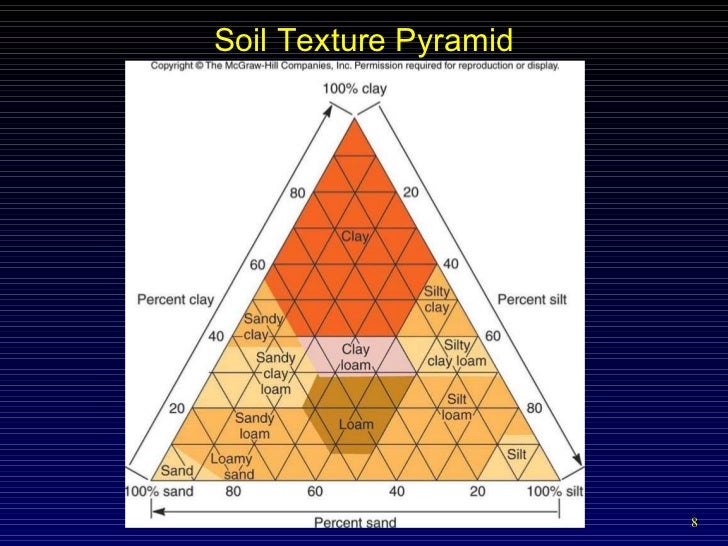 Soil Texture Pyramid

Copyright © The McGraw-Hill Companies, Inc. Permission required for reproduction or display.

100% clay

80

60

40

20

Percent clay

20

40

60

80

Percent silt

Clay

Silty clay

Sandy clay

Clay loam

Silty clay loam

Sandy clay loam

Silt loam

Sandy loam

Loam

Silt

Sand

Loamy sand

100% sand

80

60

40

20

100% silt

Percent sand

8